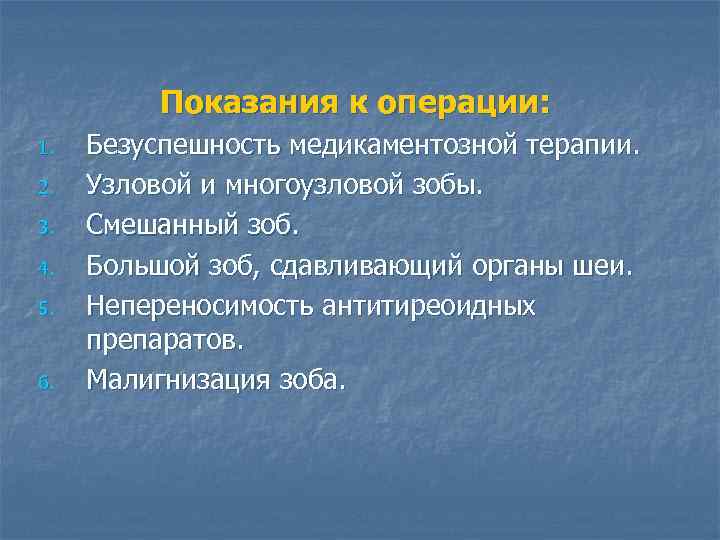 Показания к операции:

1. Безуспешность медикаментозной терапии.
2. Узловой и многоузловой зобы.
3. Смешанный зоб.
4. Большой зоб, сдавливающий органы шеи.
5. Непереносимость антитиреоидных препаратов.
6. Малигнизация зоба.